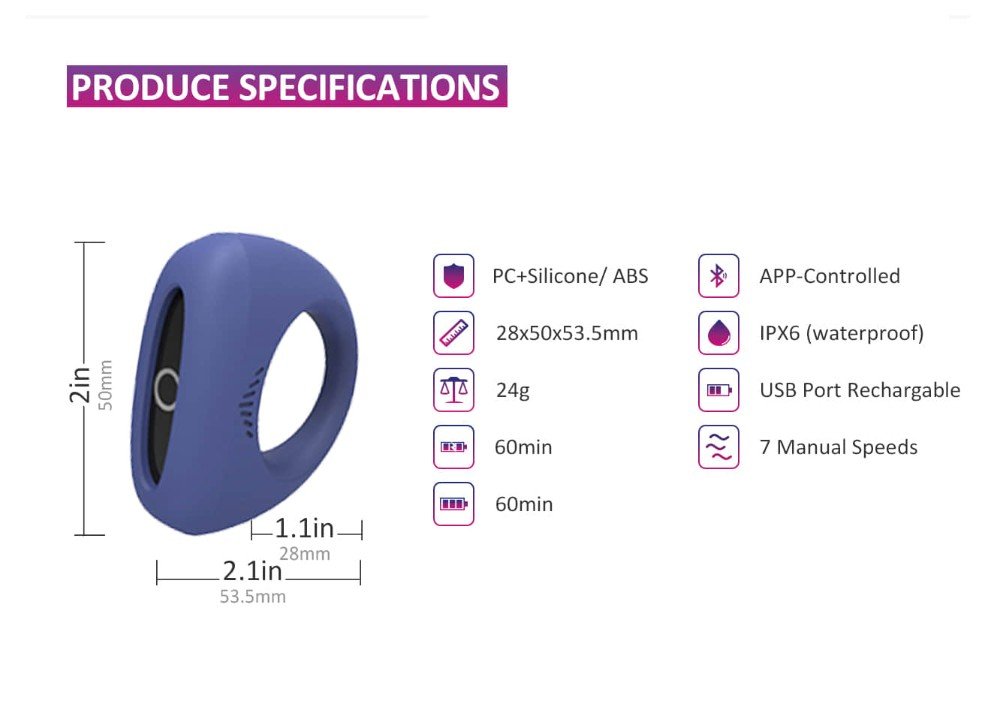 PRODUCE SPECIFICATIONS

2in
50mm

1.1in
28mm

2.1in
53.5mm

PC+Silicone/ ABS

28x50x53.5mm

24g

60min

60min

APP-Controlled

IPX6 (waterproof)

USB Port Rechargable

7 Manual Speeds